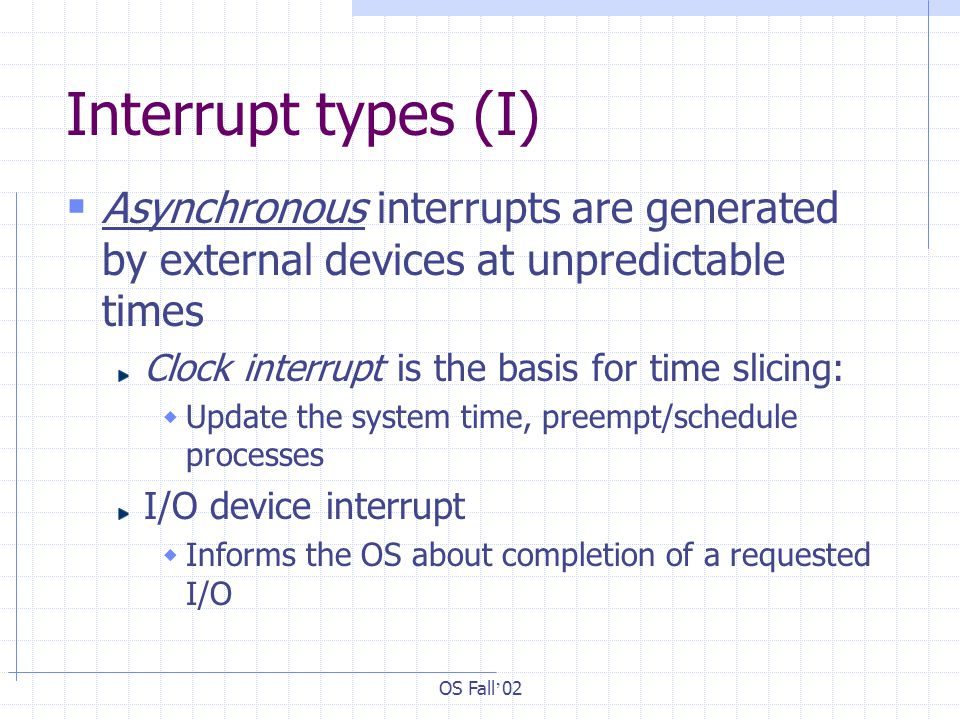 Interrupt types (I)

Asynchronous interrupts are generated by external devices at unpredictable times

Clock interrupt is the basis for time slicing:

Update the system time, preempt/schedule processes

I/O device interrupt

Informs the OS about completion of a requested I/O

OS Fall'02